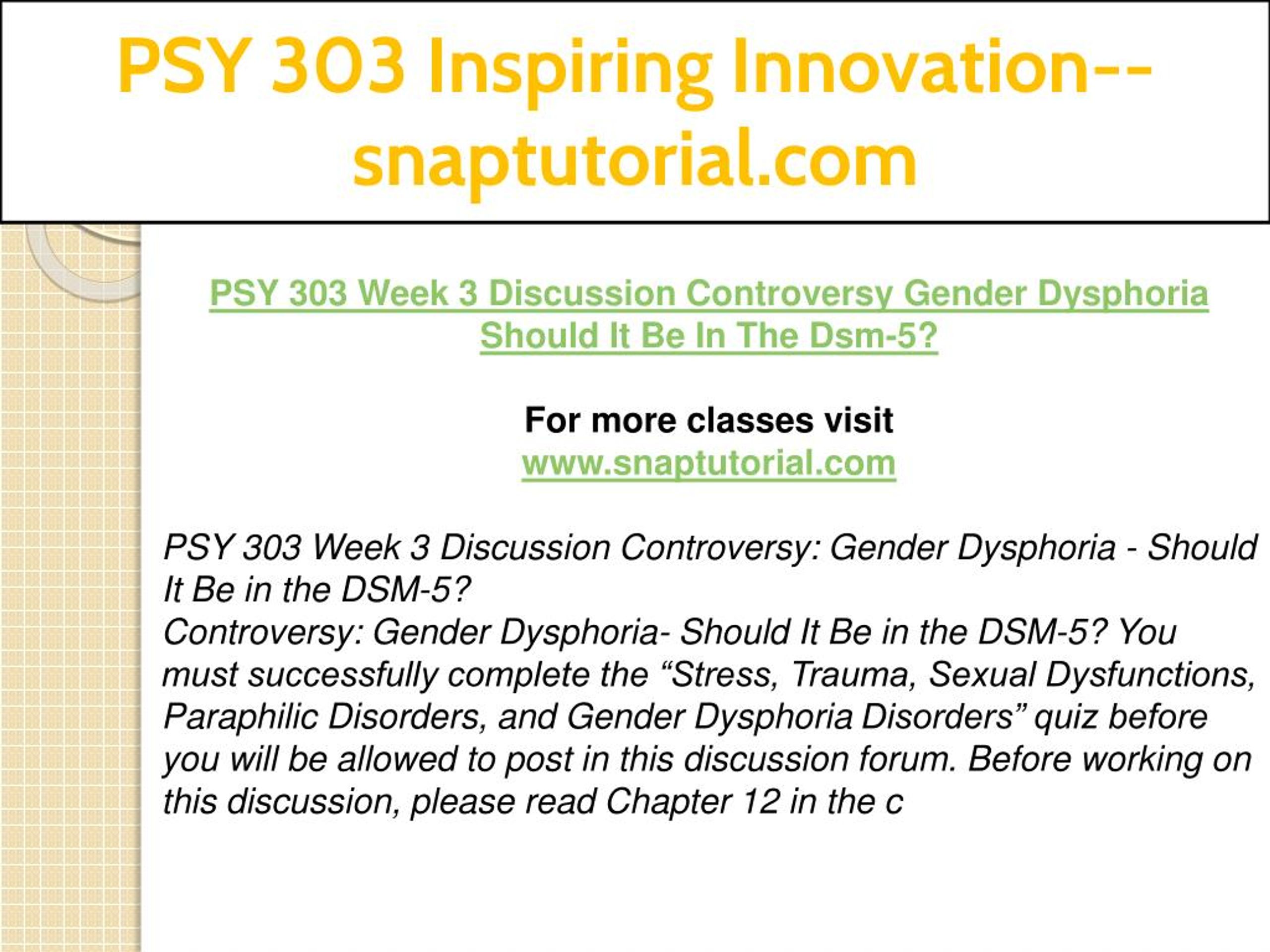 PSY 303 Inspiring Innovation--snaptutorial.com

PSY 303 Week 3 Discussion Controversy Gender Dysphoria Should It Be In The Dsm-5?

For more classes visit
www.snaptutorial.com

PSY 303 Week 3 Discussion Controversy: Gender Dysphoria - Should It Be in the DSM-5?
Controversy: Gender Dysphoria- Should It Be in the DSM-5? You must successfully complete the “Stress, Trauma, Sexual Dysfunctions, Paraphilic Disorders, and Gender Dysphoria Disorders” quiz before you will be allowed to post in this discussion forum. Before working on this discussion, please read Chapter 12 in the c